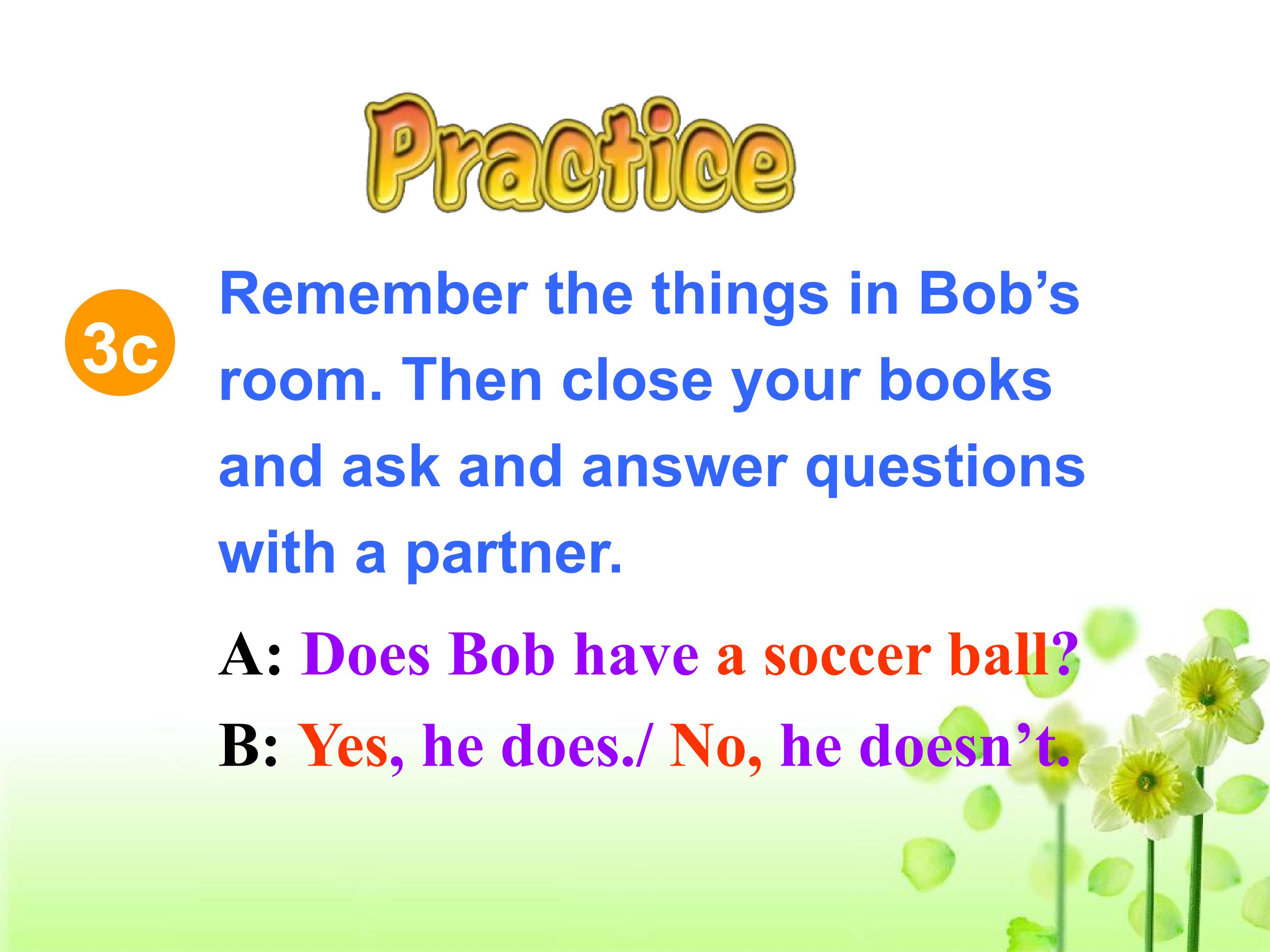 Practice

3c

Remember the things in Bob's room. Then close your books and ask and answer questions with a partner.

A: Does Bob have a soccer ball?

B: Yes, he does./ No, he doesn't.